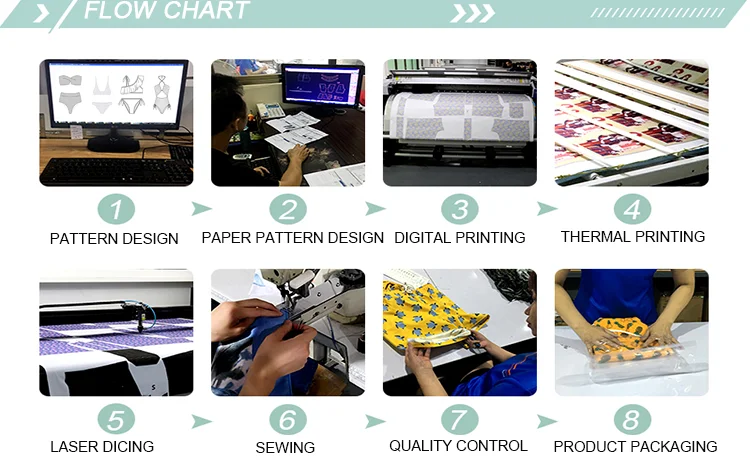 FLOW CHART

1
PATTERN DESIGN

2
PAPER PATTERN DESIGN

3
DIGITAL PRINTING

4
THERMAL PRINTING

5
LASER DICING

6
SEWING

7
QUALITY CONTROL

8
PRODUCT PACKAGING